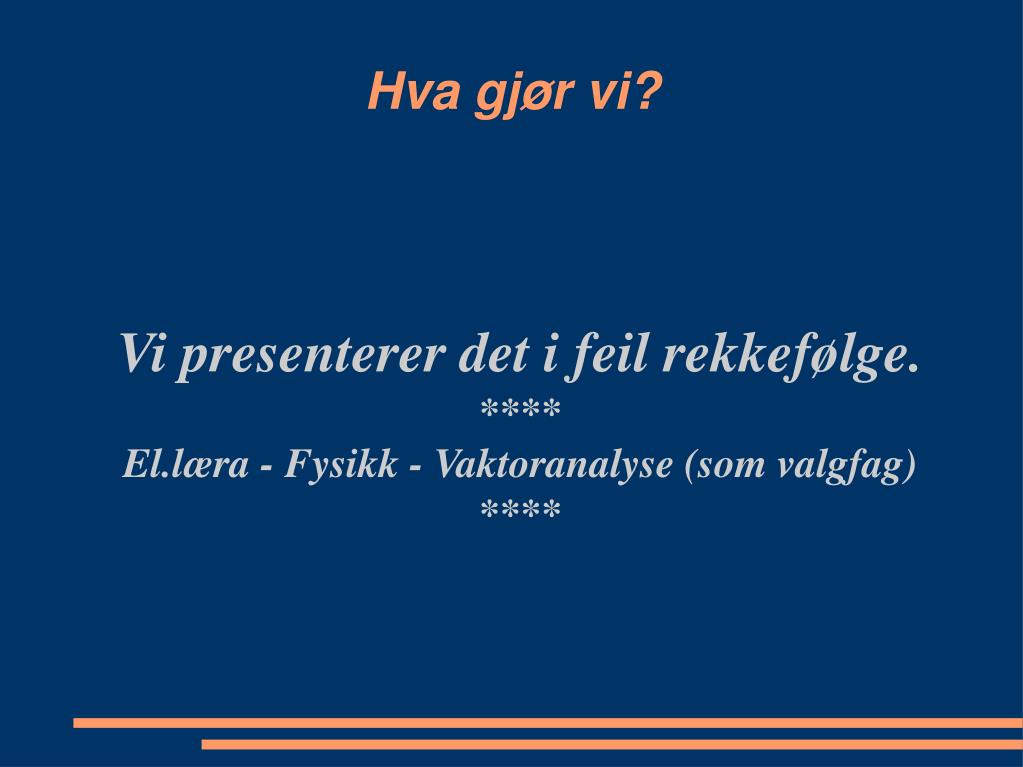 Hva gjør vi?

Vi presenterer det i feil rekkefølge.
****
El.læra - Fysikk - Vaktoranalyse (som valgfag)
****